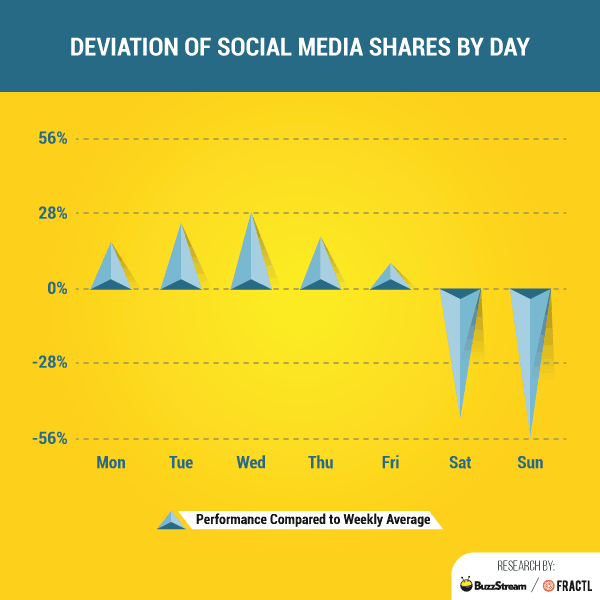 DEVIATION OF SOCIAL MEDIA SHARES BY DAY

56%
28%
0%
-28%
-56%

Mon Tue Wed Thu Fri Sat Sun

Performance Compared to Weekly Average

RESEARCH BY:
BuzzStream / FRACTL